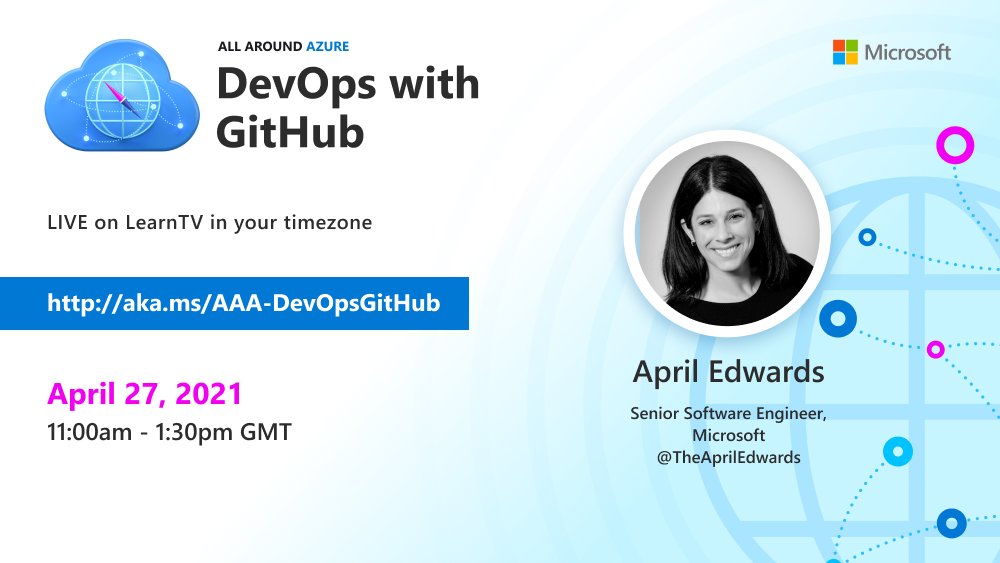 ALL AROUND AZURE

DevOps with GitHub

Microsoft

LIVE on LearnTV in your timezone

http://aka.ms/AAA-DevOpsGitHub

April 27, 2021

11:00am - 1:30pm GMT

April Edwards

Senior Software Engineer, Microsoft @TheAprilEdwards